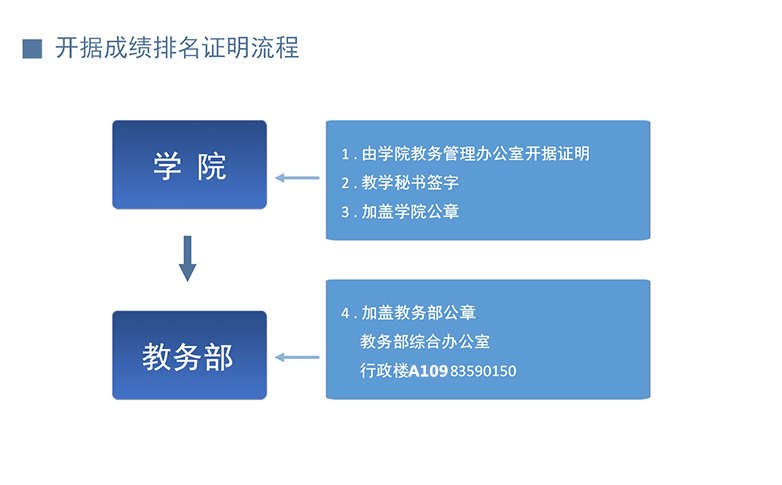 开据成绩排名证明流程

学 院

1 . 由学院教务管理办公室开据证明
2 . 教学秘书签字
3 . 加盖学院公章

教务部

4 . 加盖教务部公章
教务部综合办公室
行政楼A109 83590150